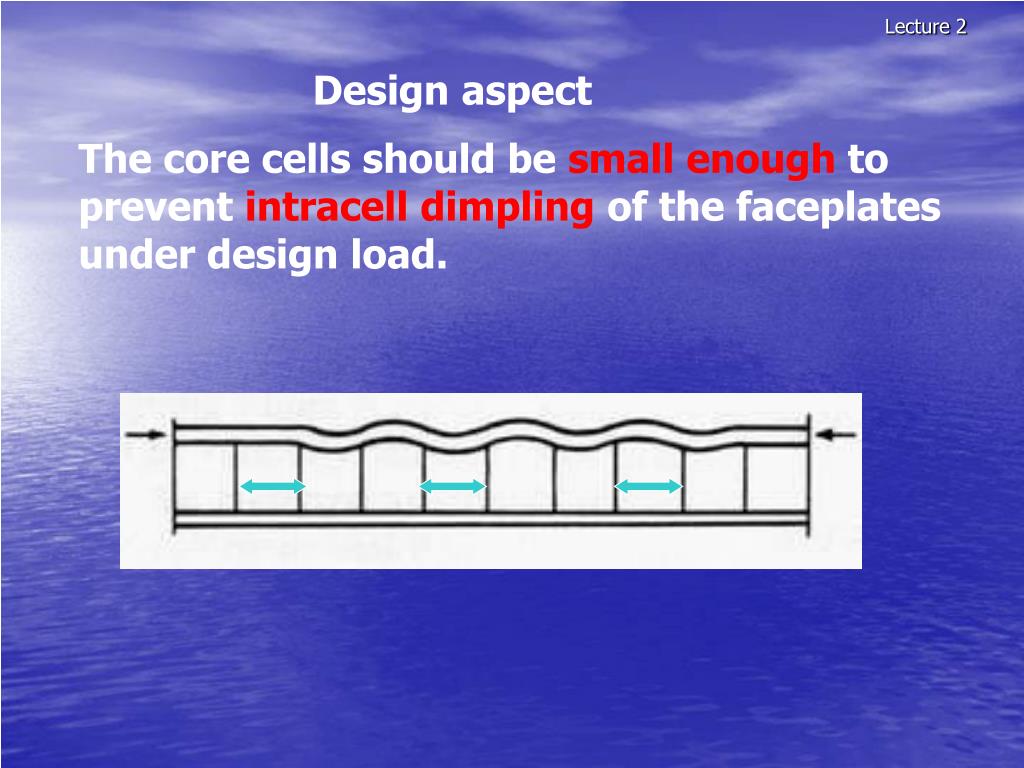 Lecture 2

Design aspect

The core cells should be small enough to prevent intracell dimpling of the faceplates under design load.